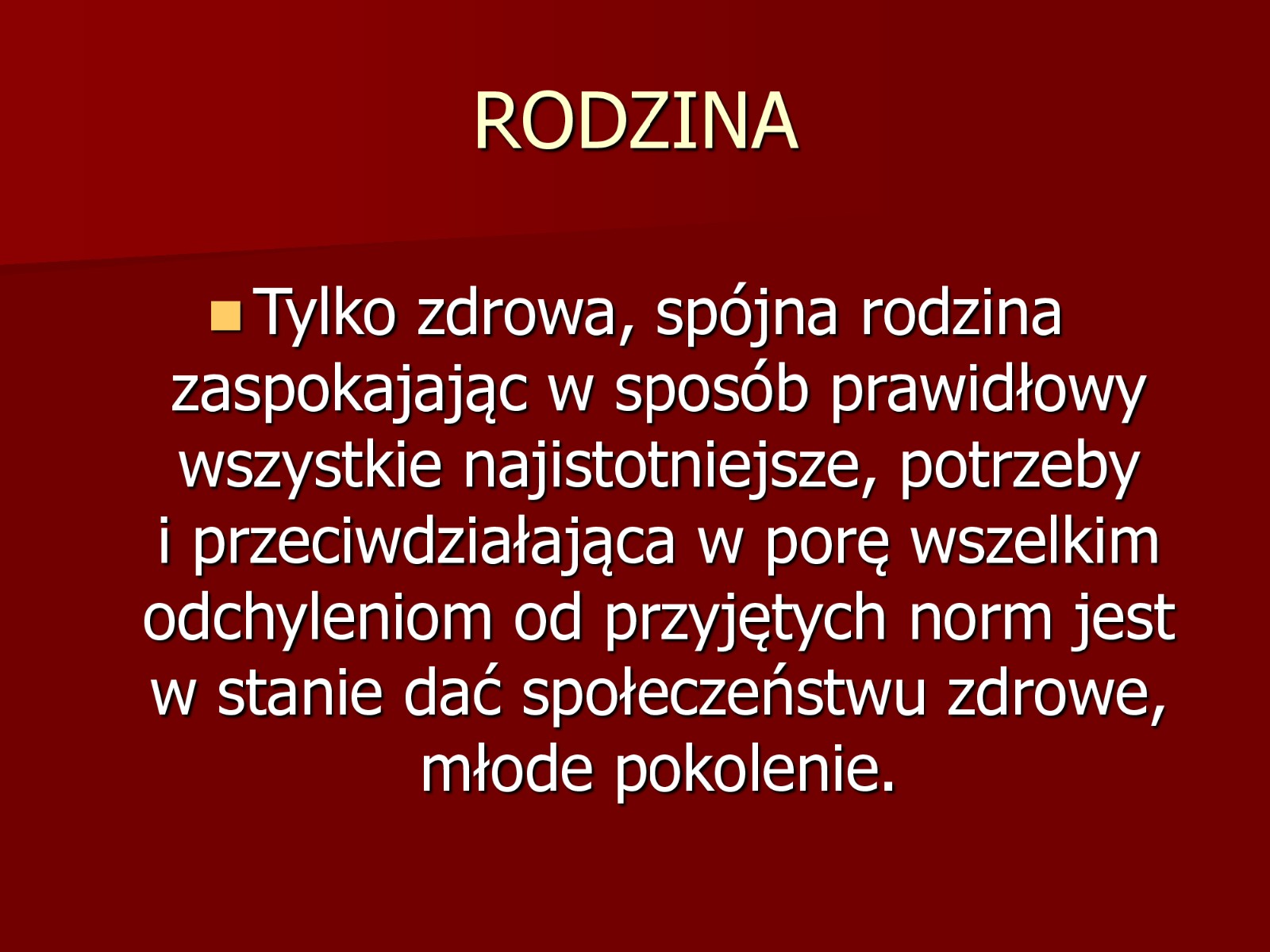 RODZINA

Tylko zdrowa, spójna rodzina zaspokajając w sposób prawidłowy wszystkie najistotniejsze, potrzeby i przeciwdziałająca w porę wszelkim odchyleniom od przyjętych norm jest w stanie dać społeczeństwu zdrowe, młode pokolenie.